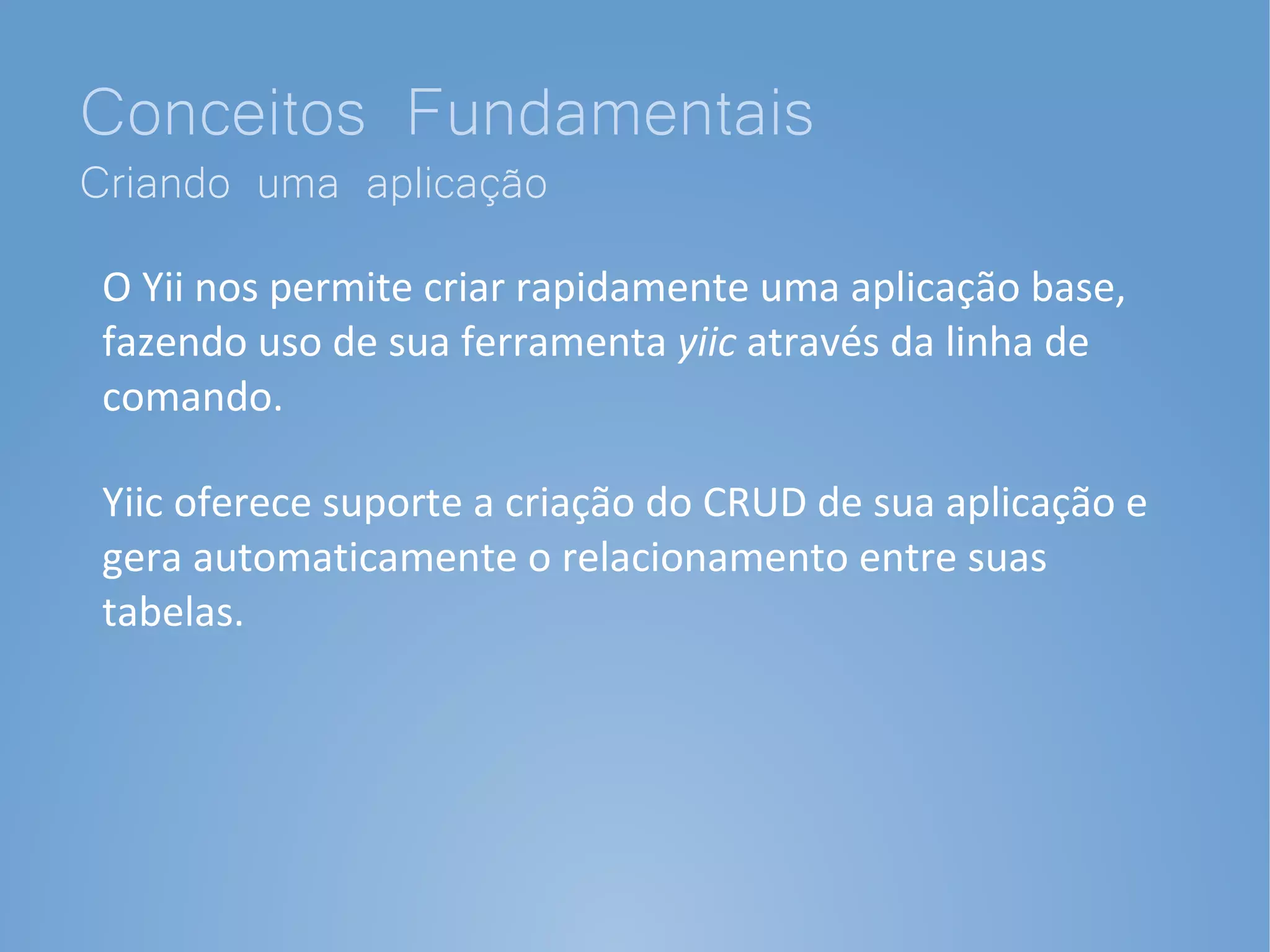 Conceitos Fundamentais
Criando uma aplicação

O Yii nos permite criar rapidamente uma aplicação base, fazendo uso de sua ferramenta yiic através da linha de comando.

Yiic oferece suporte a criação do CRUD de sua aplicação e gera automaticamente o relacionamento entre suas tabelas.